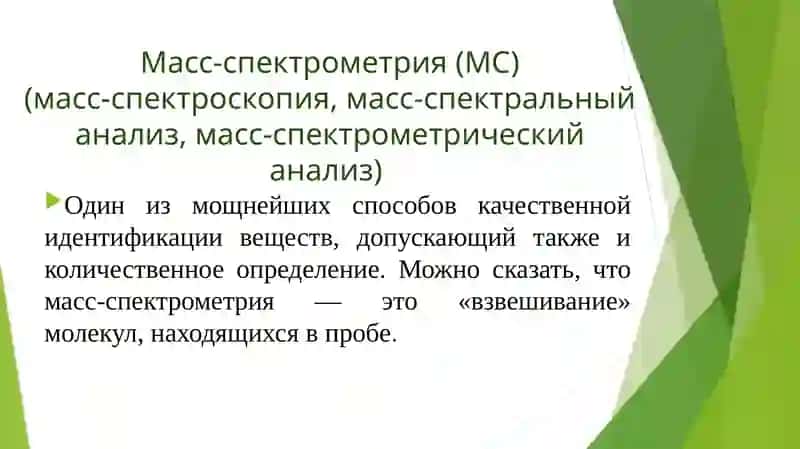 Масс-спектрометрия (МС) (масс-спектроскопия, масс-спектральный анализ, масс-спектрометрический анализ)

Один из мощнейших способов качественной идентификации веществ, допускающий также и количественное определение. Можно сказать, что масс-спектрометрия — это «взвешивание» молекул, находящихся в пробе.